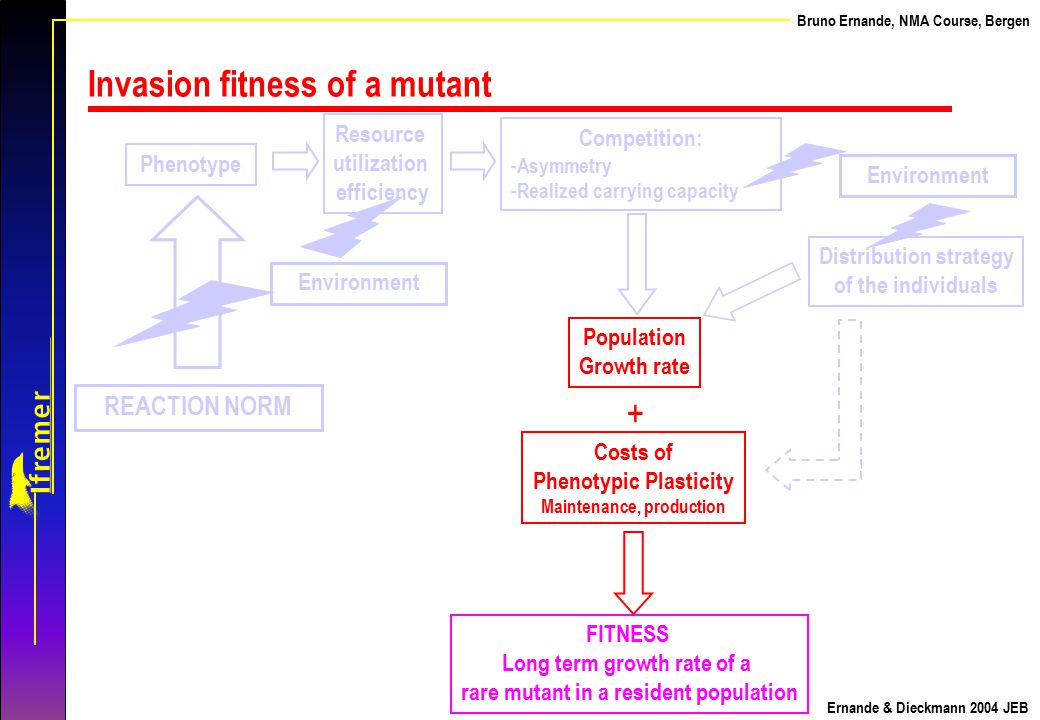 Bruno Ernande, NMA Course, Bergen

Invasion fitness of a mutant

Phenotype

Resource utilization efficiency

Competition:
-Asymmetry
-Realized carrying capacity

Environment

Environment

Distribution strategy of the individuals

REACTION NORM

Population Growth rate

+

Costs of Phenotypic Plasticity
Maintenance, production

FITNESS
Long term growth rate of a rare mutant in a resident population

Ifremer

Ernande & Dieckmann 2004 JEB